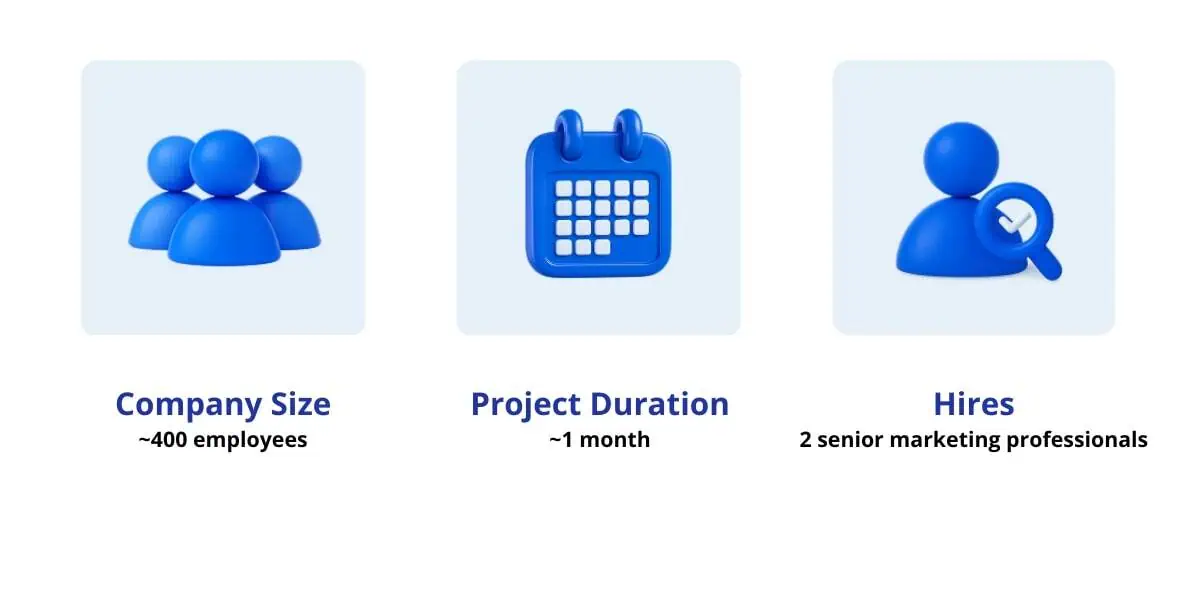 Company Size
~400 employees

Project Duration
~1 month

Hires
2 senior marketing professionals